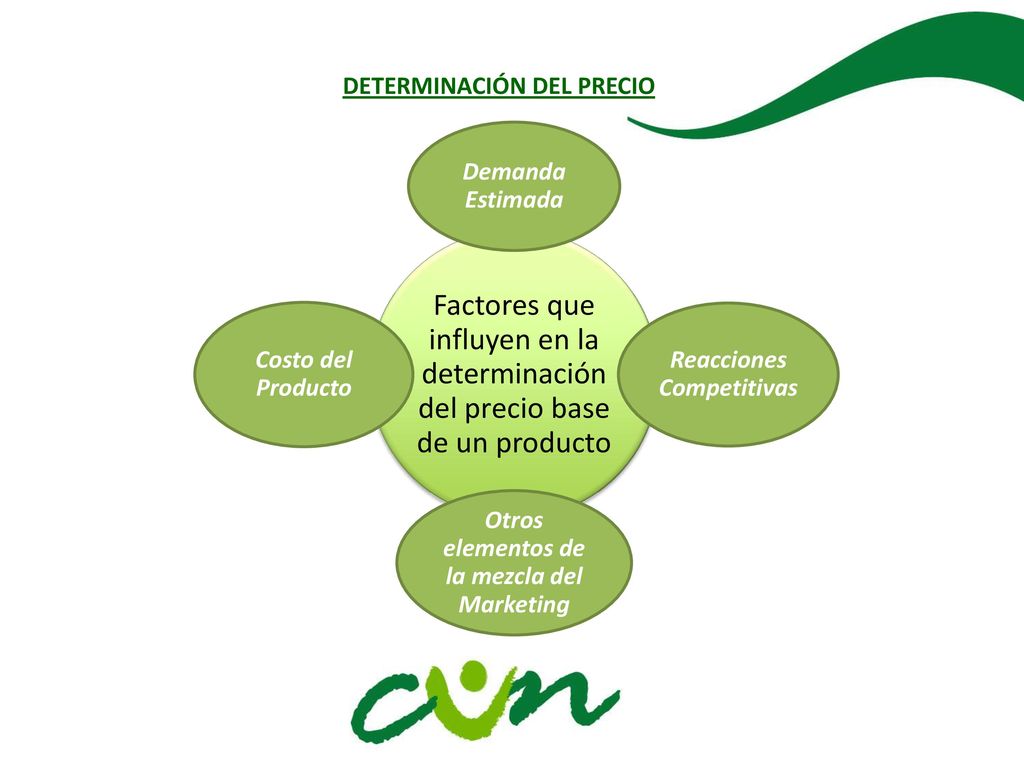 DETERMINACIÓN DEL PRECIO

Demanda Estimada

Costo del Producto

Factores que influyen en la determinación del precio base de un producto

Reacciones Competitivas

Otros elementos de la mezcla del Marketing

cun